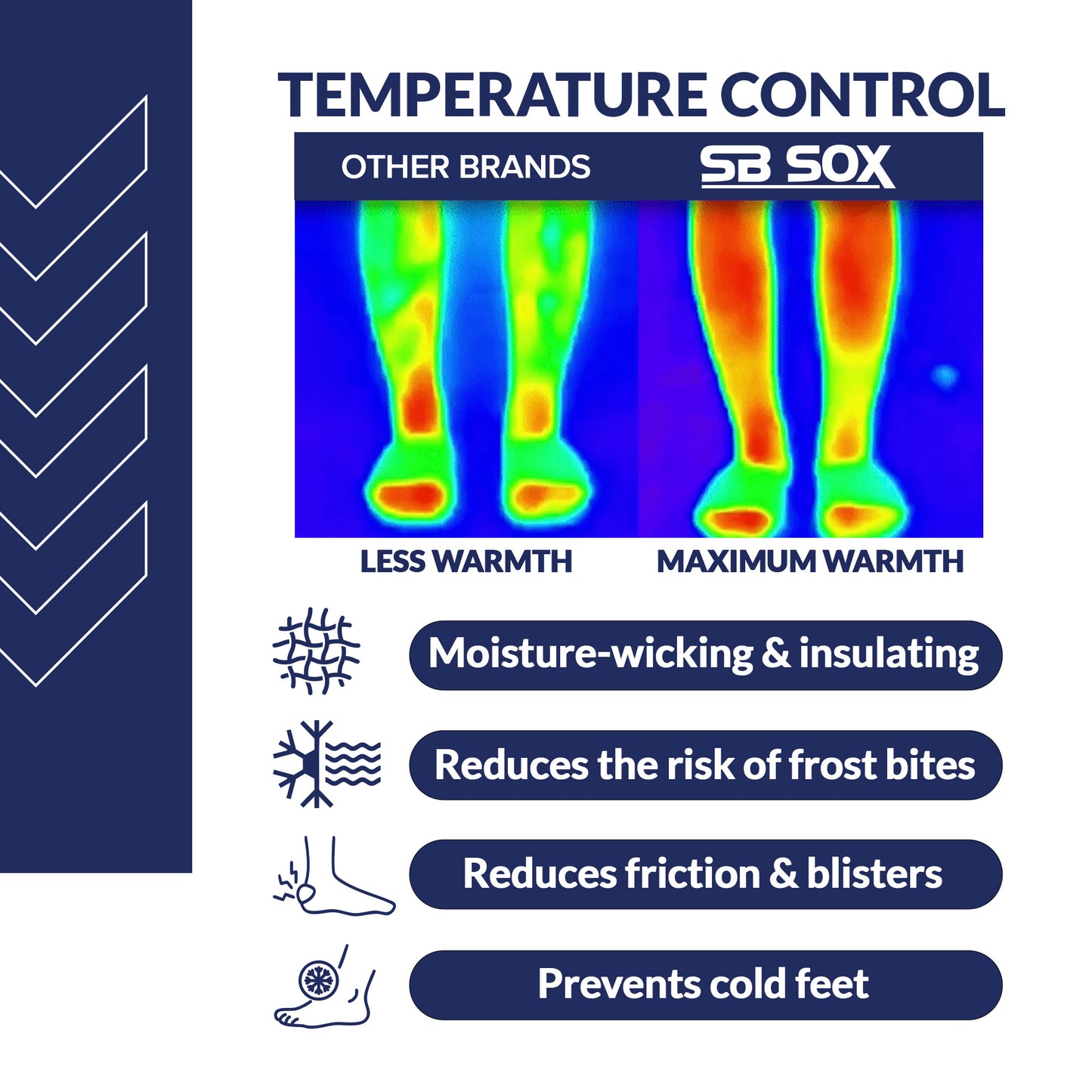 TEMPERATURE CONTROL

OTHER BRANDS

SB SOX

LESS WARMTH

MAXIMUM WARMTH

Moisture-wicking & insulating

Reduces the risk of frost bites

Reduces friction & blisters

Prevents cold feet